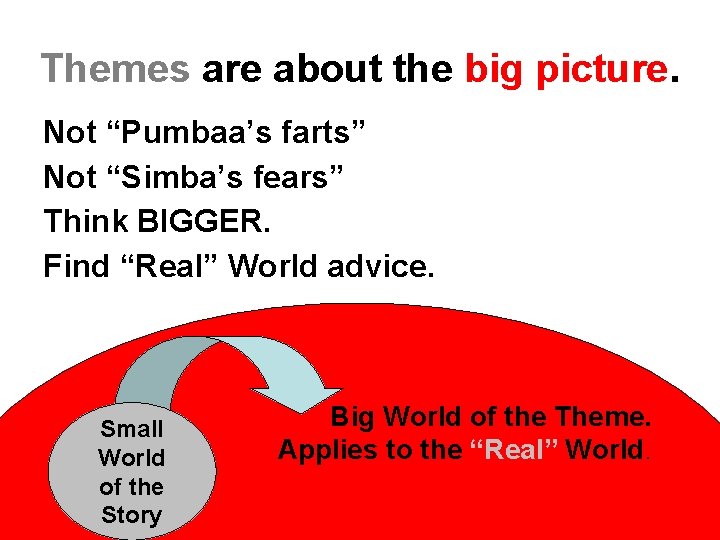 Themes are about the big picture.

Not “Pumbaa’s farts”
Not “Simba’s fears”
Think BIGGER.
Find “Real” World advice.

Small World of the Story

Big World of the Theme.
Applies to the “Real” World.